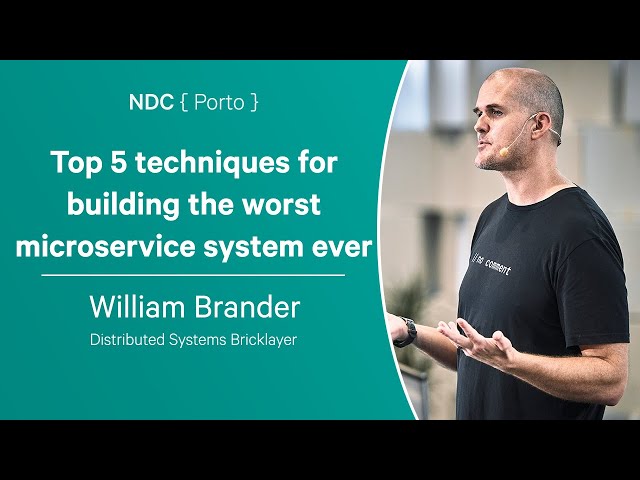 NDC { Porto }

Top 5 techniques for building the worst microservice system ever

William Brander

Distributed Systems Bricklayer

// no comment